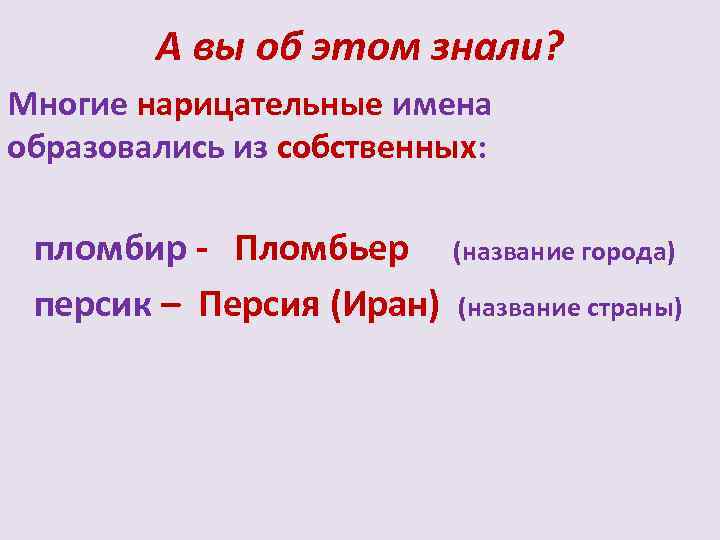 А вы об этом знали?

Многие нарицательные имена образовались из собственных:

пломбир - Пломбьер (название города)

персик – Персия (Иран) (название страны)